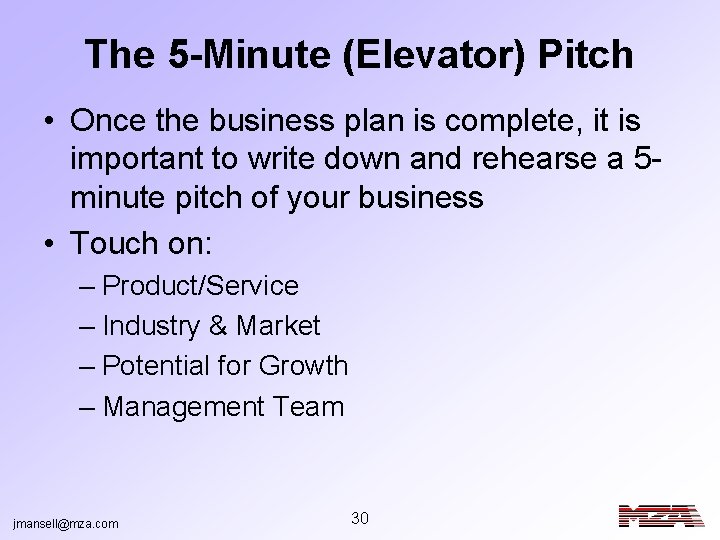 The 5-Minute (Elevator) Pitch

• Once the business plan is complete, it is important to write down and rehearse a 5-minute pitch of your business

• Touch on:
– Product/Service
– Industry & Market
– Potential for Growth
– Management Team

jmansell@mza.com

30

MZA